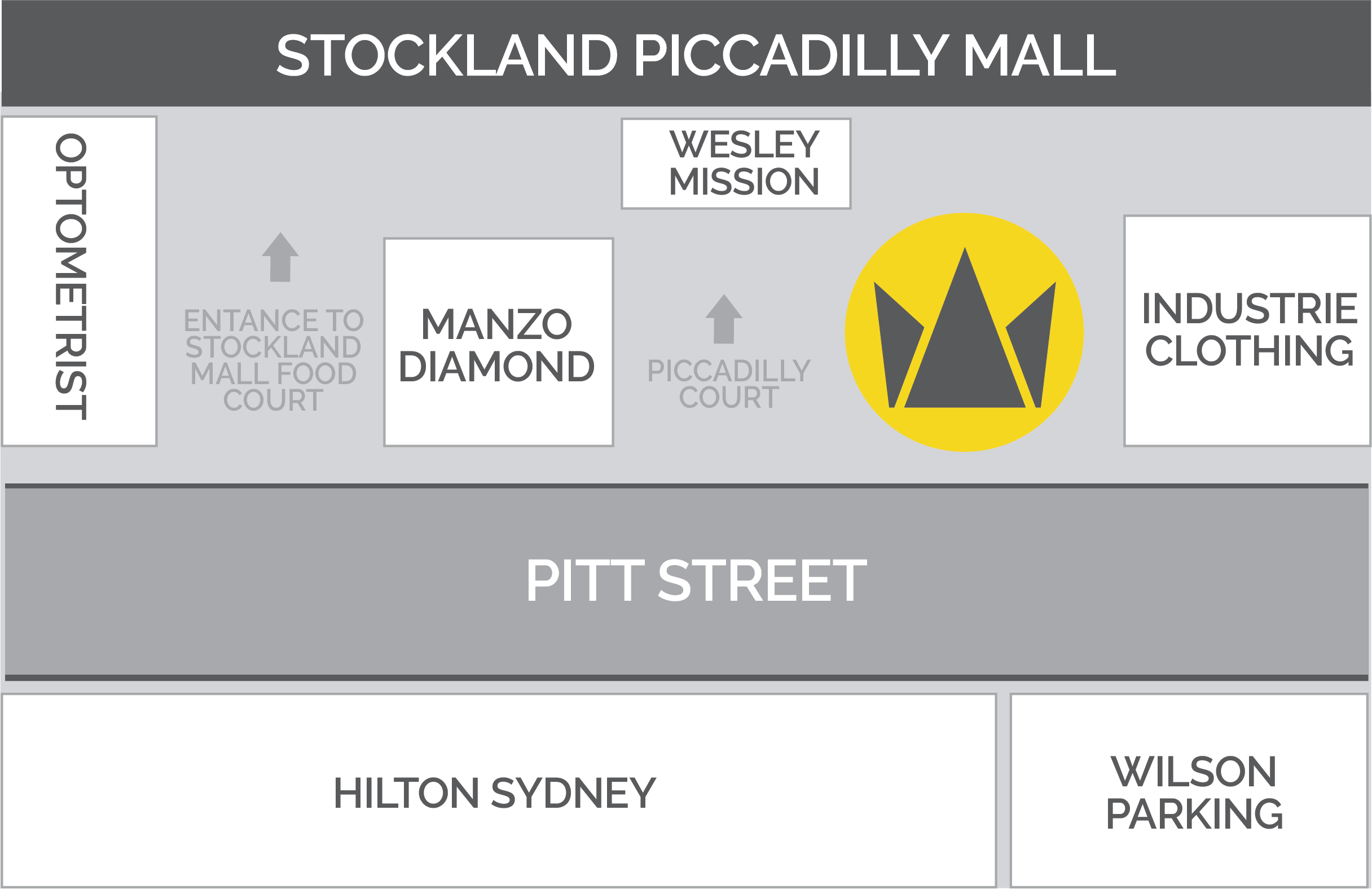 STOCKLAND PICCADILLY MALL

OPTOMETRIST

WESLEY MISSION

ENTANCE TO STOCKLAND MALL FOOD COURT

MANZO DIAMOND

PICCADILLY COURT

INDUSTRIE CLOTHING

PITT STREET

HILTON SYDNEY

WILSON PARKING